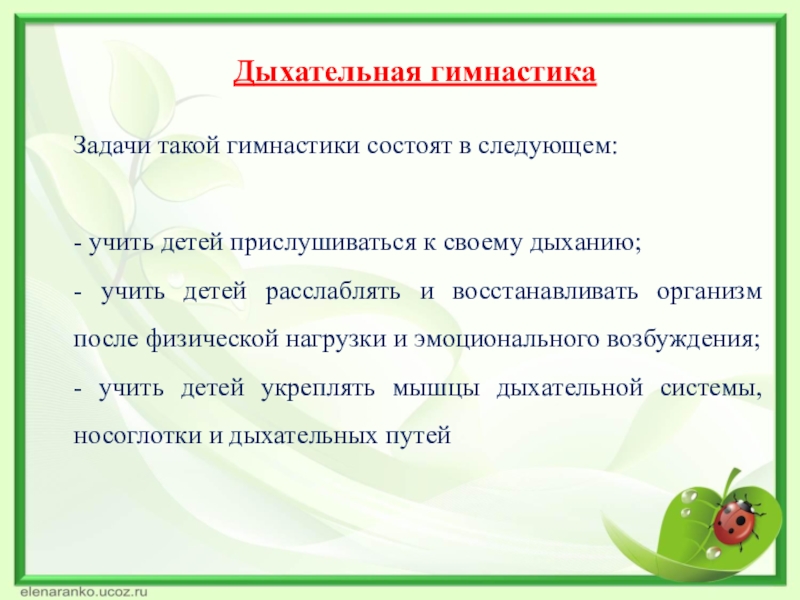 Дыхательная гимнастика

Задачи такой гимнастики состоят в следующем:

- учить детей прислушиваться к своему дыханию;
- учить детей расслаблять и восстанавливать организм после физической нагрузки и эмоционального возбуждения;
- учить детей укреплять мышцы дыхательной системы, носоглотки и дыхательных путей

elenaranko.ucoz.ru